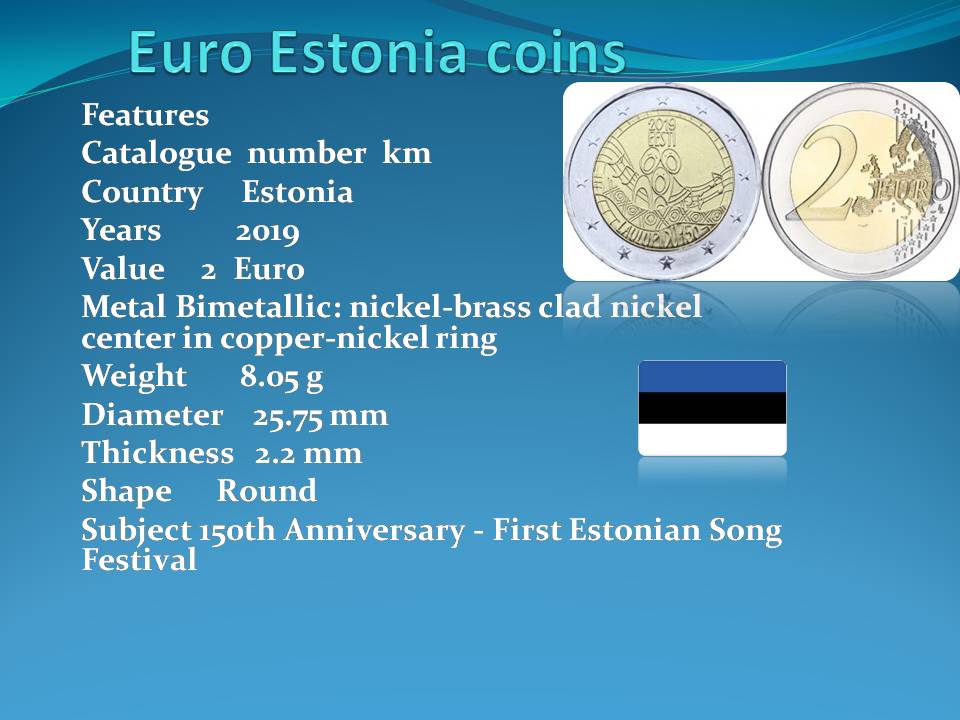 Euro Estonia coins

Features
Catalogue number km
Country Estonia
Years 2019
Value 2 Euro
Metal Bimetallic: nickel-brass clad nickel center in copper-nickel ring
Weight 8.05 g
Diameter 25.75 mm
Thickness 2.2 mm
Shape Round
Subject 150th Anniversary - First Estonian Song Festival

2019
EESTI
LAULUPIDU 150

2
EURO